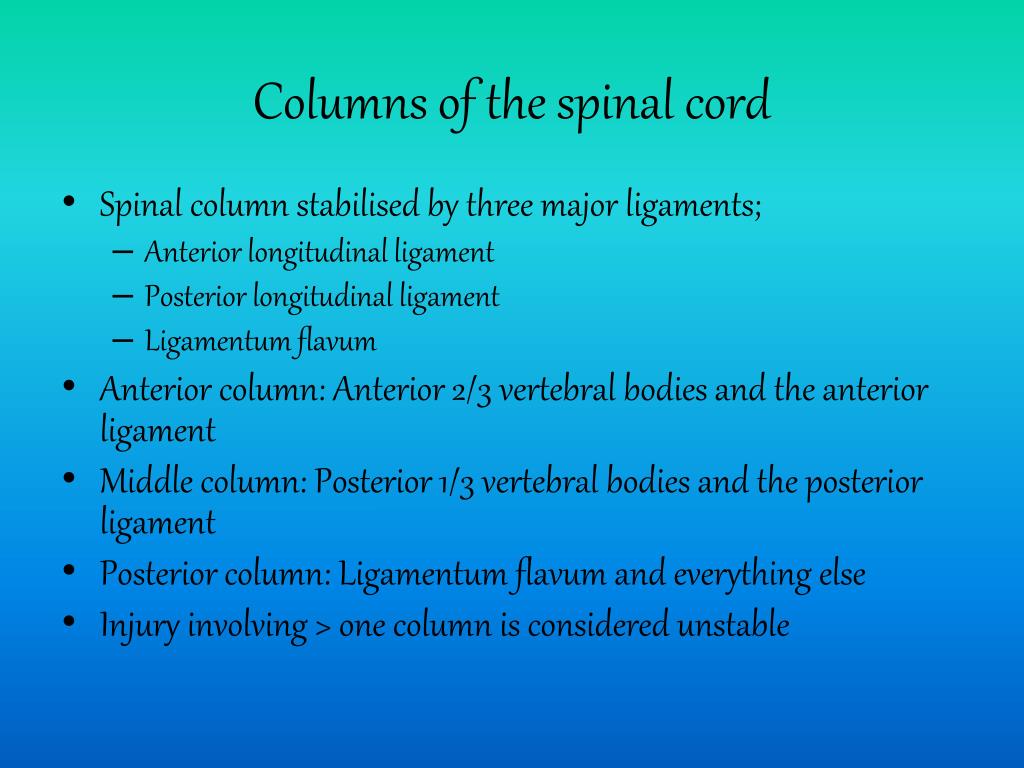 Columns of the spinal cord

• Spinal column stabilised by three major ligaments;
 – Anterior longitudinal ligament
 – Posterior longitudinal ligament
 – Ligamentum flavum
• Anterior column: Anterior 2/3 vertebral bodies and the anterior ligament
• Middle column: Posterior 1/3 vertebral bodies and the posterior ligament
• Posterior column: Ligamentum flavum and everything else
• Injury involving > one column is considered unstable